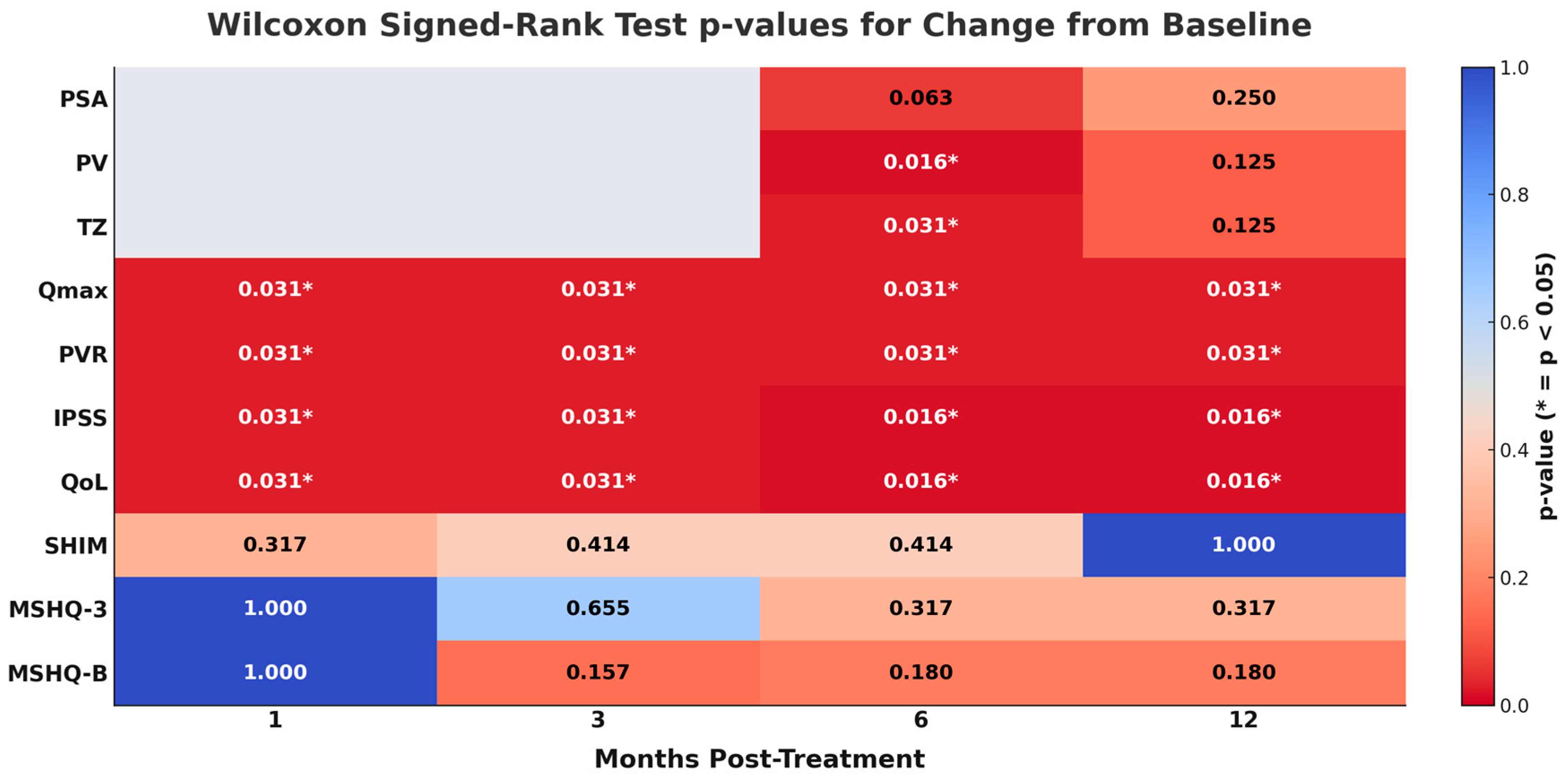 Wilcoxon Signed-Rank Test p-values for Change from Baseline

| | 1 | 3 | 6 | 12 |
|---|---|---|---|---|
| PSA | | | 0.063 | 0.250 |
| PV | | | 0.016* | 0.125 |
| TZ | | | 0.031* | 0.125 |
| Qmax | 0.031* | 0.031* | 0.031* | 0.031* |
| PVR | 0.031* | 0.031* | 0.031* | 0.031* |
| IPSS | 0.031* | 0.031* | 0.016* | 0.016* |
| QoL | 0.031* | 0.031* | 0.016* | 0.016* |
| SHIM | 0.317 | 0.414 | 0.414 | 1.000 |
| MSHQ-3 | 1.000 | 0.655 | 0.317 | 0.317 |
| MSHQ-B | 1.000 | 0.157 | 0.180 | 0.180 |

Months Post-Treatment

p-value (* = p < 0.05)

1.0
0.8
0.6
0.4
0.2
0.0